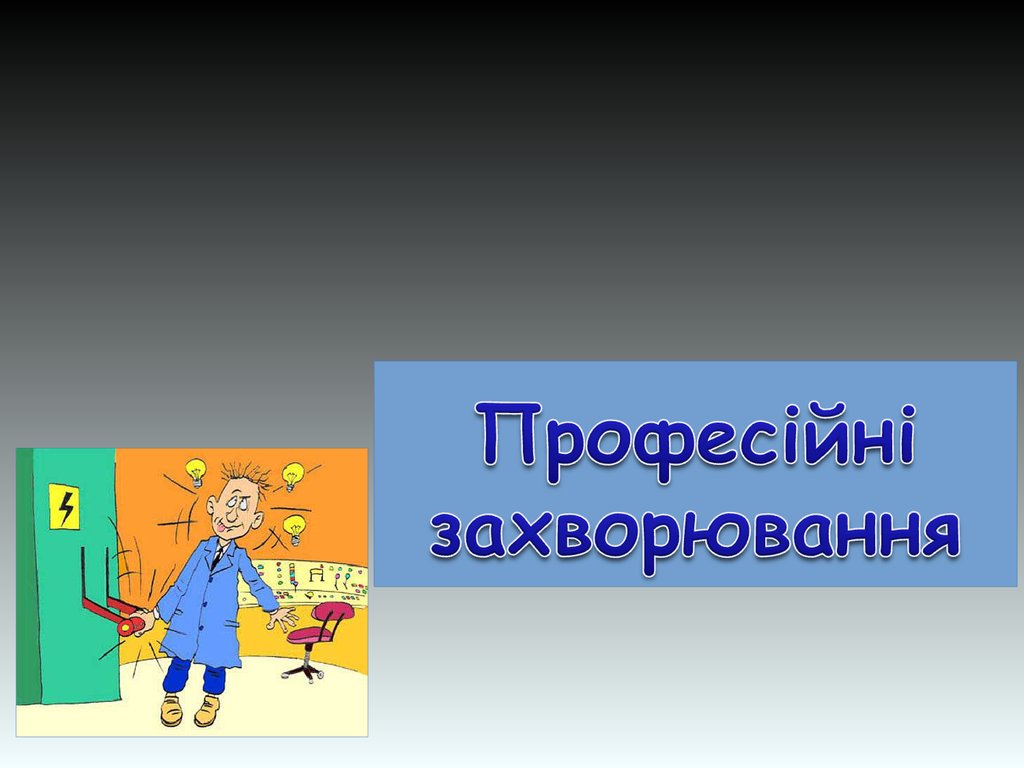 Професійні захворювання